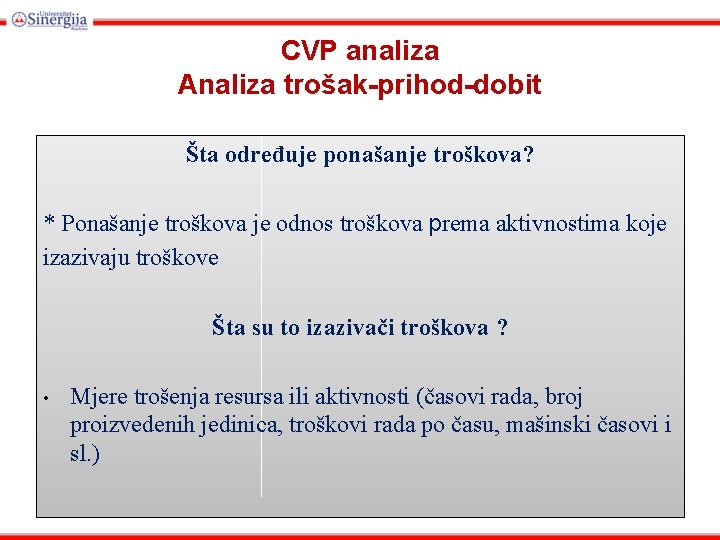 Univerzitet Sinergija Bijeljina

CVP analiza
Analiza trošak-prihod-dobit

Šta određuje ponašanje troškova?

* Ponašanje troškova je odnos troškova prema aktivnostima koje izazivaju troškove

Šta su to izazivači troškova ?

• Mjere trošenja resursa ili aktivnosti (časovi rada, broj proizvedenih jedinica, troškovi rada po času, mašinski časovi i sl.)